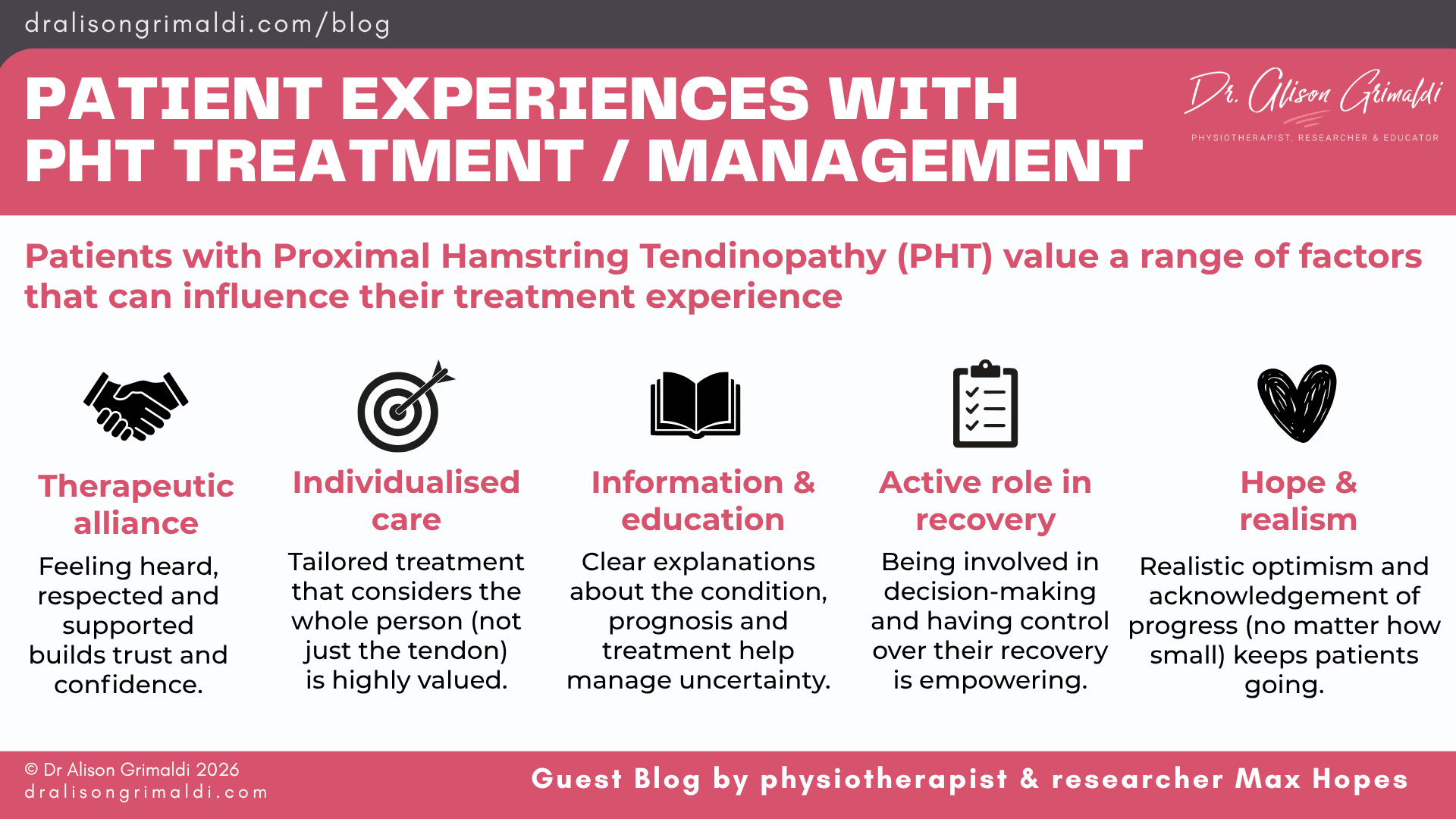 dralisongrimaldi.com/blog

PATIENT EXPERIENCES WITH PHT TREATMENT / MANAGEMENT

Dr. Alison Grimaldi
PHYSIOTHERAPIST, RESEARCHER & EDUCATOR

Patients with Proximal Hamstring Tendinopathy (PHT) value a range of factors that can influence their treatment experience

Therapeutic alliance
Feeling heard, respected and supported builds trust and confidence.

Individualised care
Tailored treatment that considers the whole person (not just the tendon) is highly valued.

Information & education
Clear explanations about the condition, prognosis and treatment help manage uncertainty.

Active role in recovery
Being involved in decision-making and having control over their recovery is empowering.

Hope & realism
Realistic optimism and acknowledgement of progress (no matter how small) keeps patients going.

© Dr Alison Grimaldi 2026
dralisongrimaldi.com

Guest Blog by physiotherapist & researcher Max Hopes